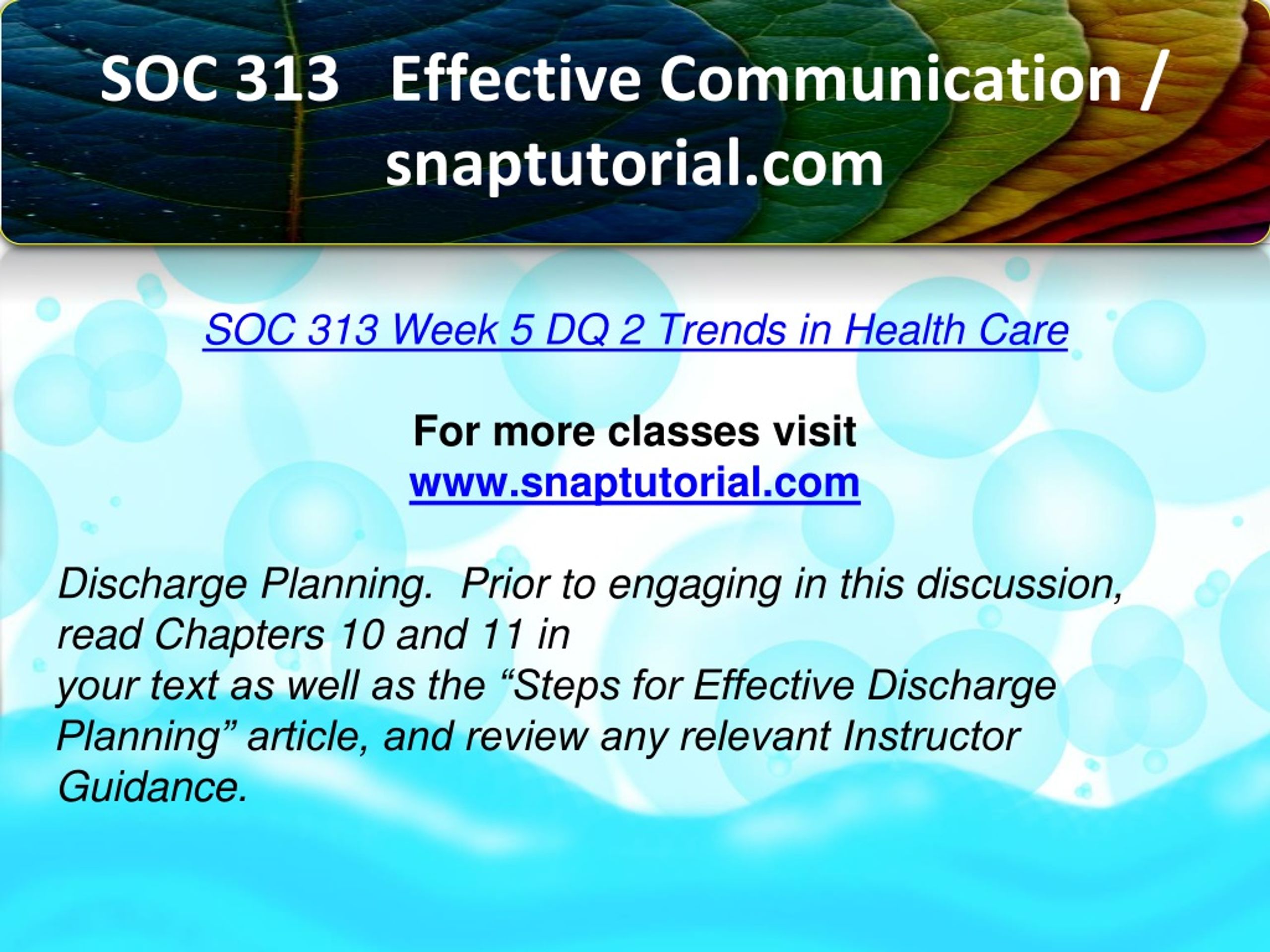 SOC 313 Effective Communication / snaptutorial.com

SOC 313 Week 5 DQ 2 Trends in Health Care

For more classes visit
www.snaptutorial.com

Discharge Planning. Prior to engaging in this discussion, read Chapters 10 and 11 in
your text as well as the “Steps for Effective Discharge Planning” article, and review any relevant Instructor Guidance.